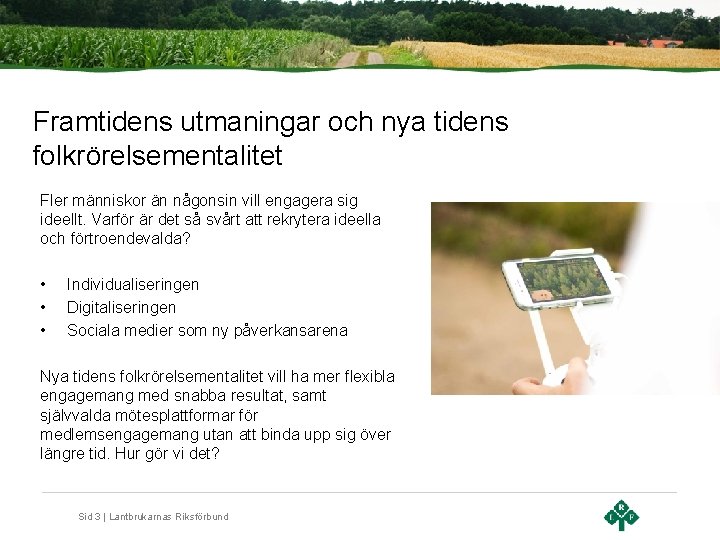 Framtidens utmaningar och nya tidens folkrörelsementalitet

Fler människor än någonsin vill engagera sig ideellt. Varför är det så svårt att rekrytera ideella och förtroendevalda?

• Individualiseringen
• Digitaliseringen
• Sociala medier som ny påverkansarena

Nya tidens folkrörelsementalitet vill ha mer flexibla engagemang med snabba resultat, samt självvalda mötesplattformar för medlemsengagemang utan att binda upp sig över längre tid. Hur gör vi det?

Sid 3 | Lantbrukarnas Riksförbund

L R F